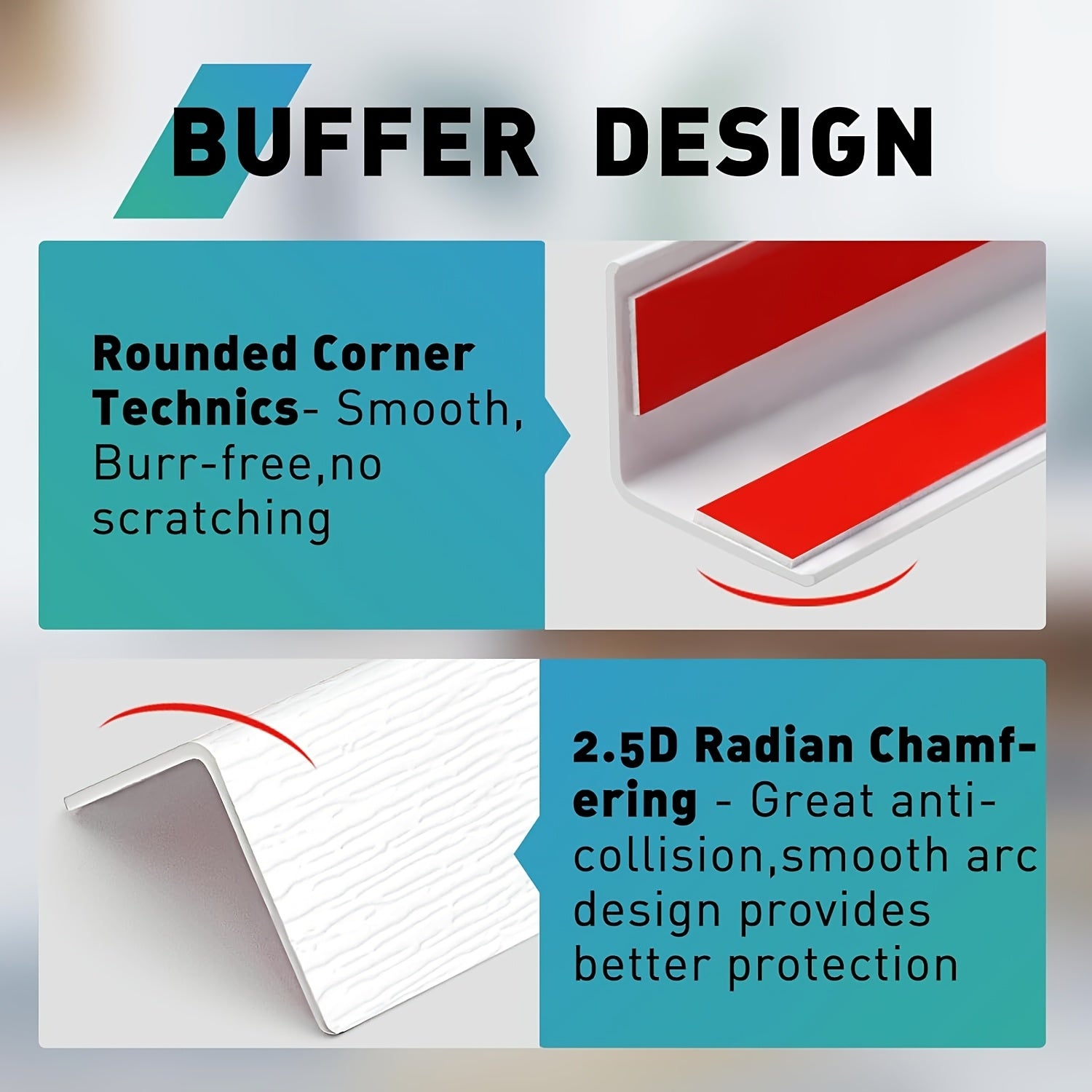 BUFFER DESIGN

Rounded Corner Technics- Smooth, Burr-free,no scratching

2.5D Radian Chamfering - Great anti-collision,smooth arc design provides better protection